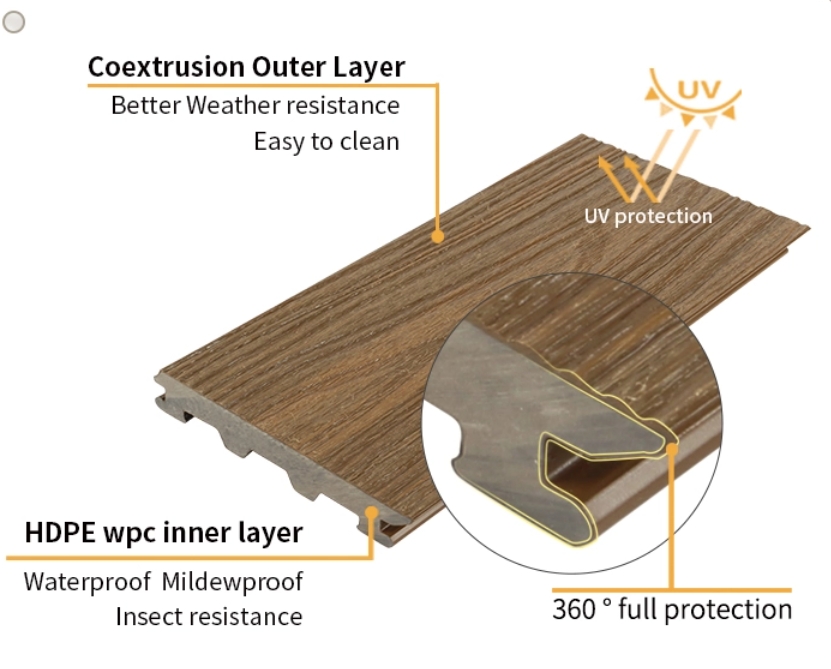 Coextrusion Outer Layer
Better Weather resistance
Easy to clean

UV
UV protection

HDPE wpc inner layer
Waterproof Mildewproof
Insect resistance

360 ° full protection